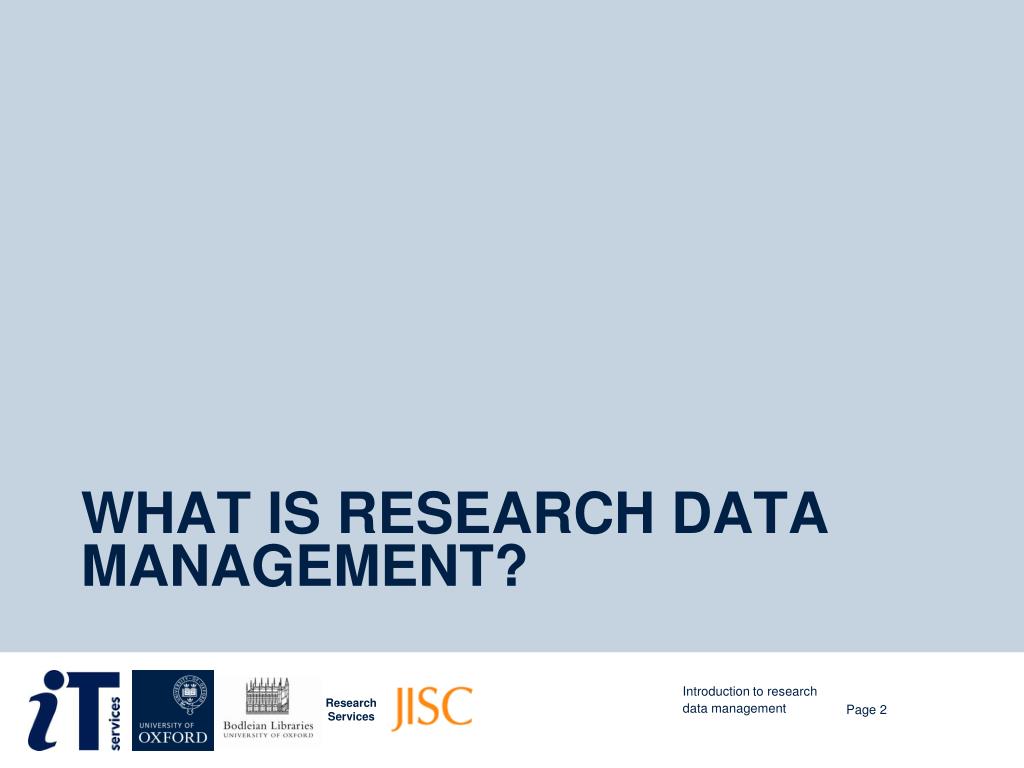 WHAT IS RESEARCH DATA MANAGEMENT?

iT services

UNIVERSITY OF OXFORD

Bodleian Libraries
UNIVERSITY OF OXFORD

Research Services

JISC

Introduction to research data management

Page 2